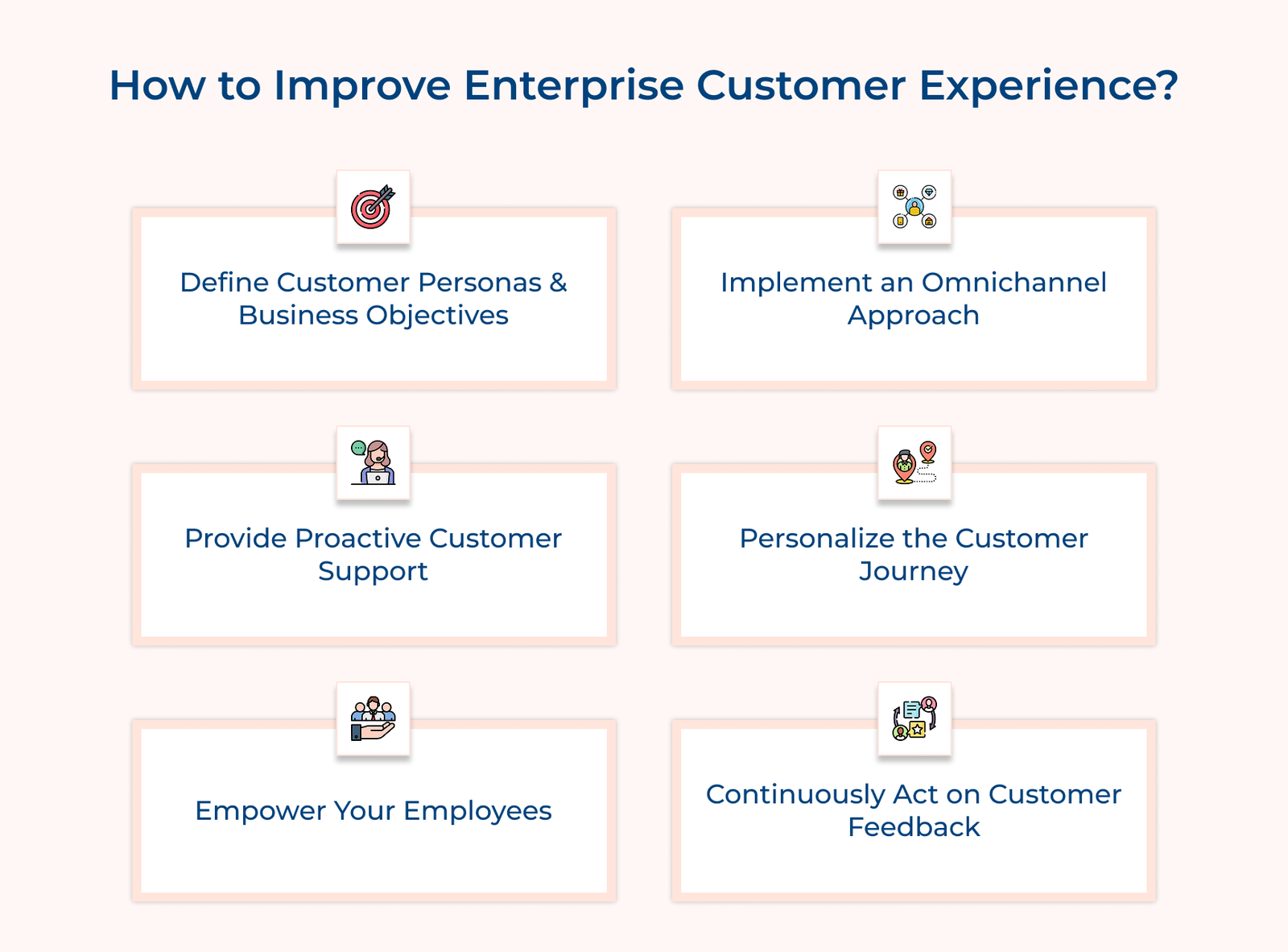 How to Improve Enterprise Customer Experience?

Define Customer Personas & Business Objectives

Implement an Omnichannel Approach

Provide Proactive Customer Support

Personalize the Customer Journey

Empower Your Employees

Continuously Act on Customer Feedback